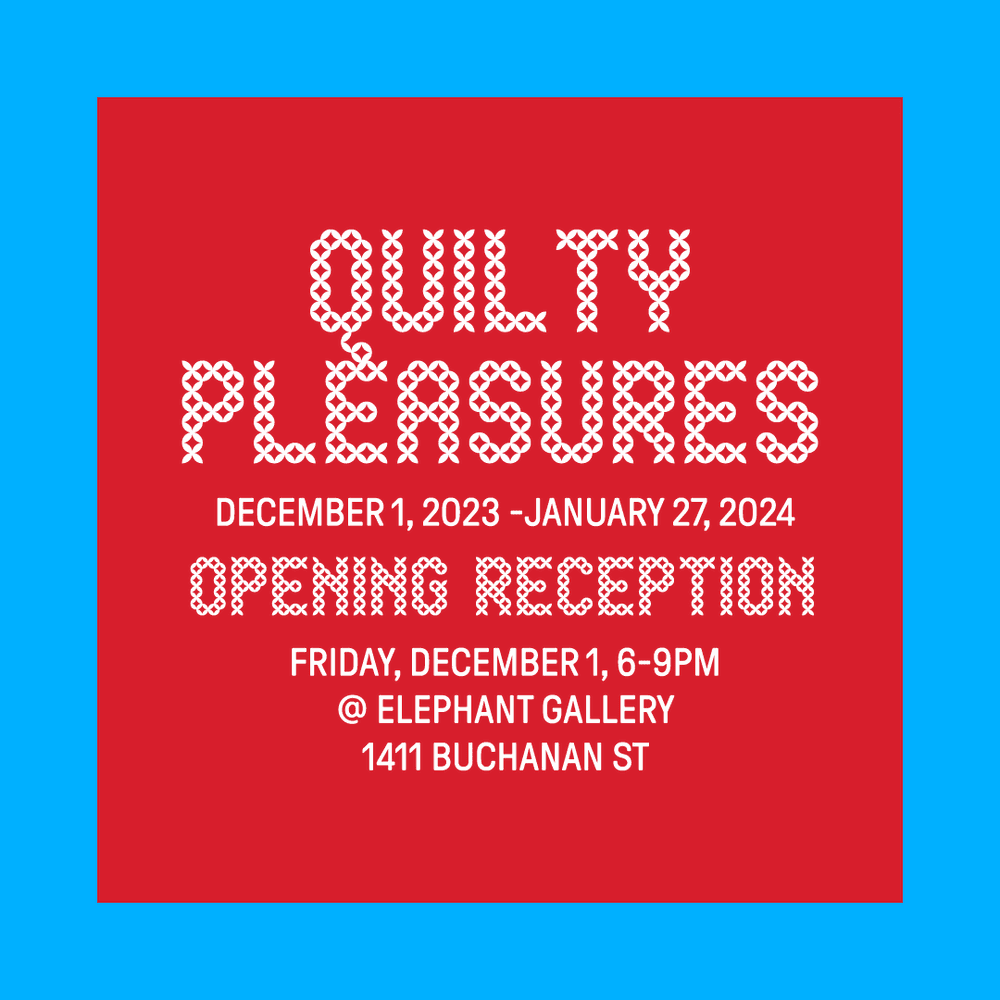 QUILTY PLEASURES

DECEMBER 1, 2023 -JANUARY 27, 2024

OPENING RECEPTION

FRIDAY, DECEMBER 1, 6-9PM
@ ELEPHANT GALLERY
1411 BUCHANAN ST